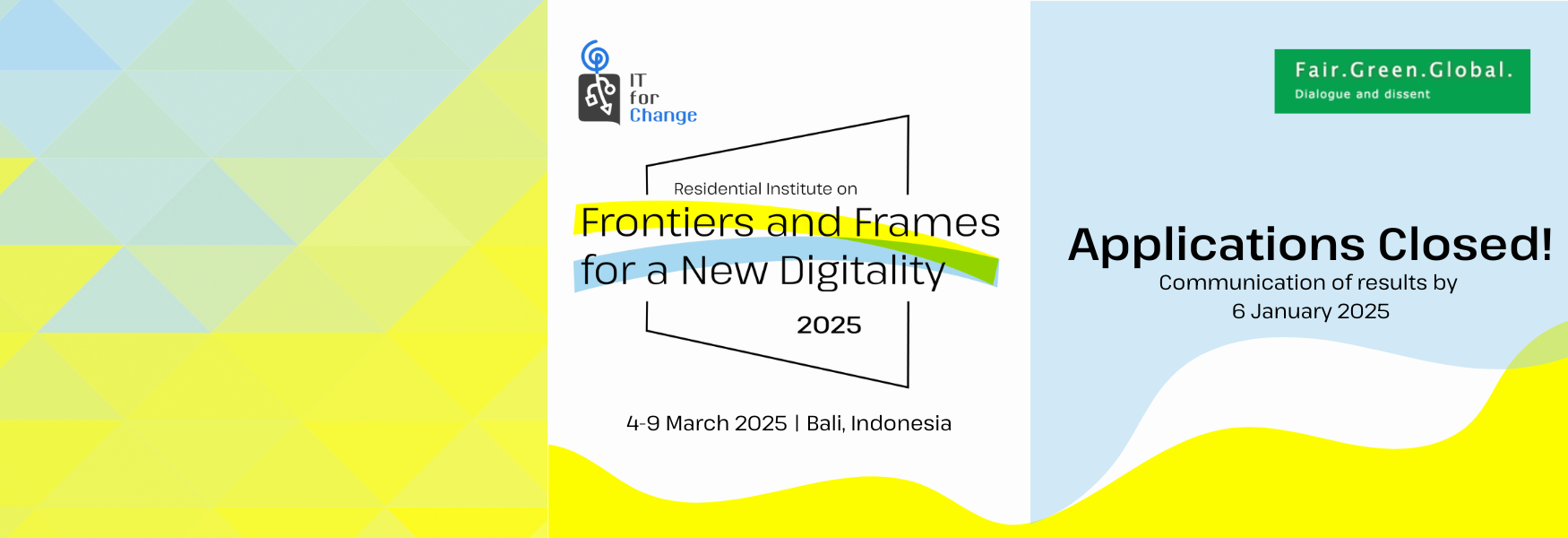 IT for Change

Residential Institute on
Frontiers and Frames for a New Digitality
2025

4-9 March 2025 | Bali, Indonesia

Fair.Green.Global.
Dialogue and dissent

Applications Closed!
Communication of results by
6 January 2025